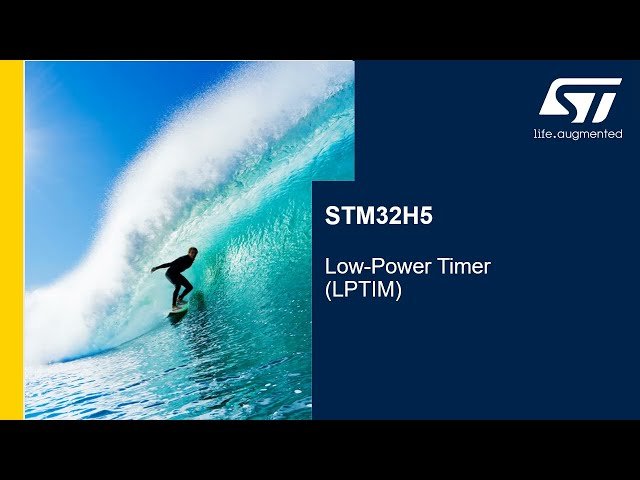 ST
life.augmented

STM32H5

Low-Power Timer
(LPTIM)